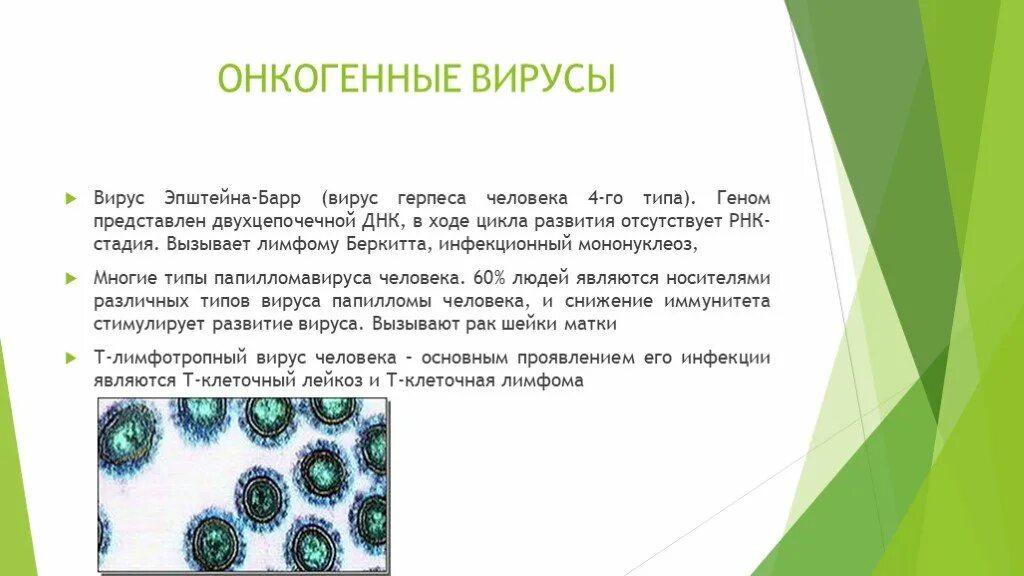 ОНКОГЕННЫЕ ВИРУСЫ

Вирус Эпштейна-Барр (вирус герпеса человека 4-го типа). Геном представлен двухцепочечной ДНК, в ходе цикла развития отсутствует РНК-стадия. Вызывает лимфому Беркитта, инфекционный мононуклеоз,

Многие типы папилломавируса человека. 60% людей являются носителями различных типов вируса папилломы человека, и снижение иммунитета стимулирует развитие вируса. Вызывают рак шейки матки

Т-лимфотропный вирус человека - основным проявлением его инфекции являются Т-клеточный лейкоз и Т-клеточная лимфома